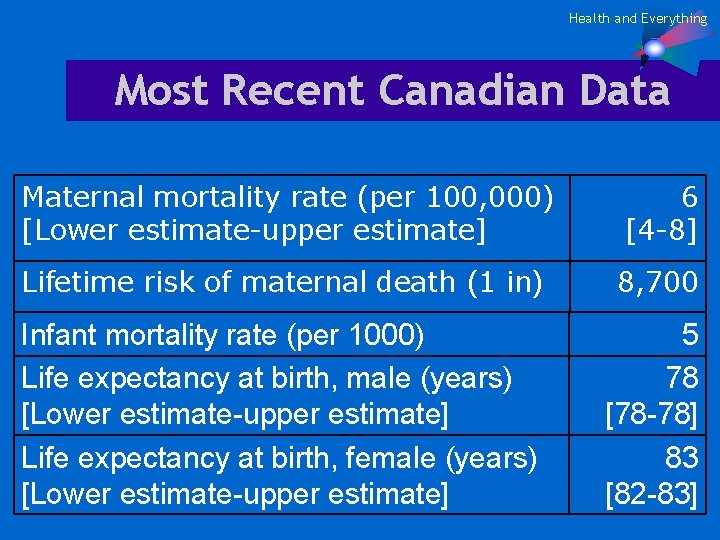 Health and Everything

Most Recent Canadian Data

| | |
|---|---|
| Maternal mortality rate (per 100,000) [Lower estimate-upper estimate] | 6 [4-8] |
| Lifetime risk of maternal death (1 in) | 8,700 |
| Infant mortality rate (per 1000) | 5 |
| Life expectancy at birth, male (years) [Lower estimate-upper estimate] | 78 [78-78] |
| Life expectancy at birth, female (years) [Lower estimate-upper estimate] | 83 [82-83] |